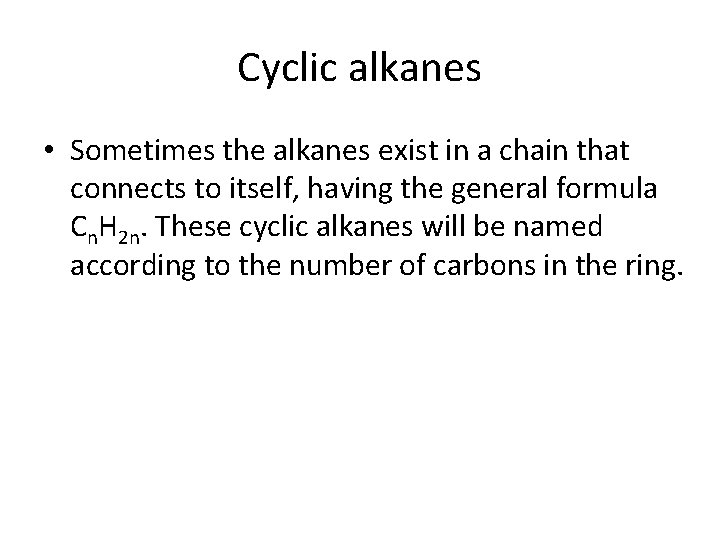 Cyclic alkanes

• Sometimes the alkanes exist in a chain that connects to itself, having the general formula $C_nH_{2n}$. These cyclic alkanes will be named according to the number of carbons in the ring.